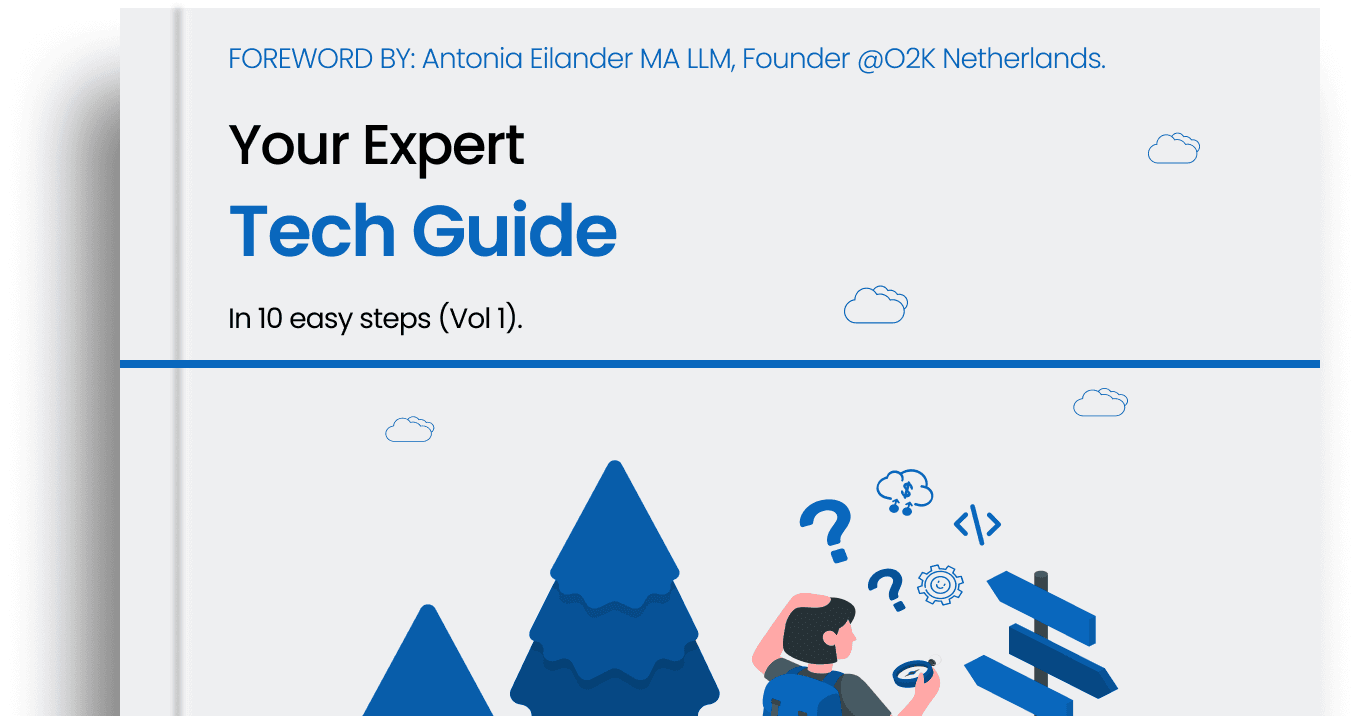 FOREWORD BY: Antonia Eilander MA LLM, Founder @O2K Netherlands.

Your Expert
Tech Guide

In 10 easy steps (Vol 1).

?
?
</>